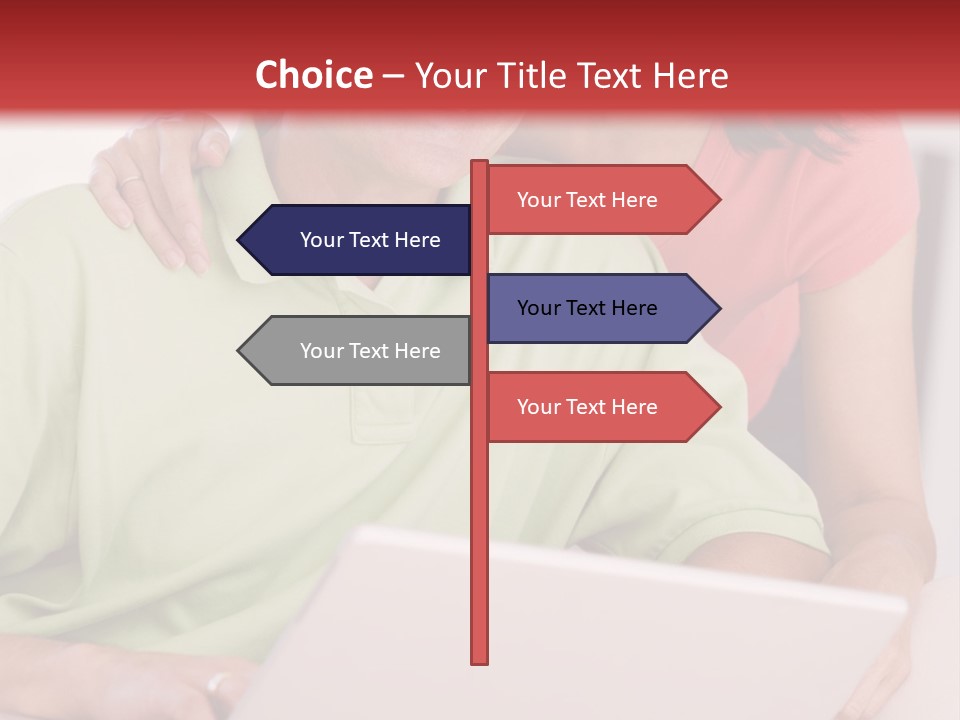 Choice – Your Title Text Here

Your Text Here

Your Text Here

Your Text Here

Your Text Here

Your Text Here